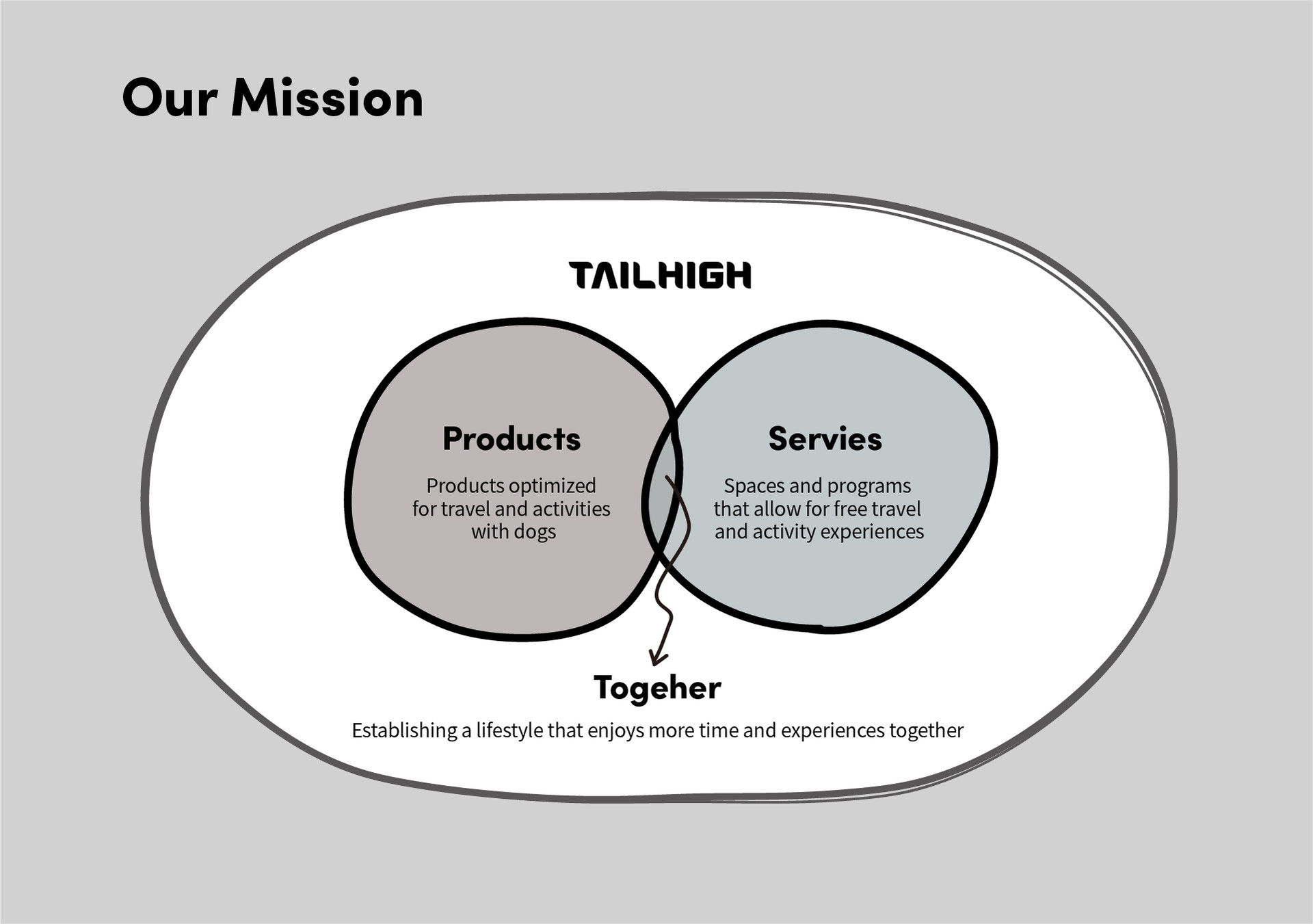 Our Mission

TAILHIGH

Products

Products optimized for travel and activities with dogs

Servies

Spaces and programs that allow for free travel and activity experiences

Togeher

Establishing a lifestyle that enjoys more time and experiences together